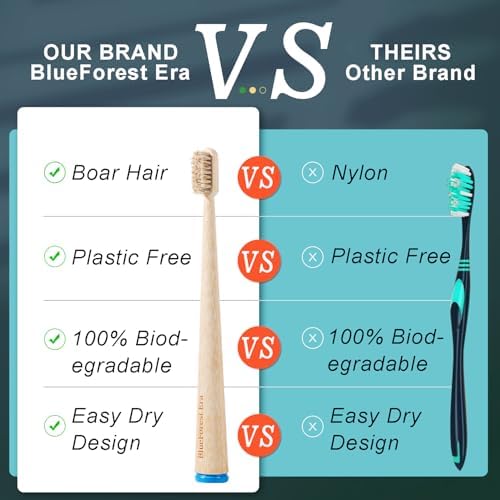 OUR BRAND
BlueForest Era

VS

THEIRS
Other Brand

Boar Hair

VS

Nylon

Plastic Free

VS

Plastic Free

100% Biodegradable

VS

100% Biodegradable

Easy Dry Design

VS

Easy Dry Design

BlueForest Era